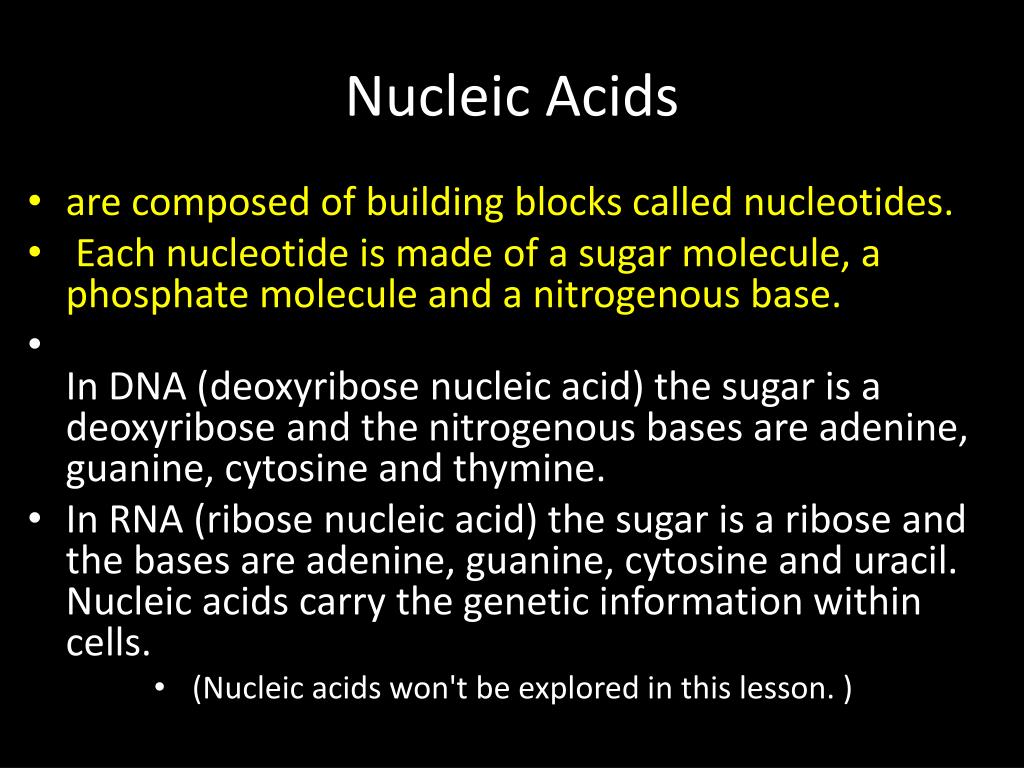 Nucleic Acids

• are composed of building blocks called nucleotides.
• Each nucleotide is made of a sugar molecule, a phosphate molecule and a nitrogenous base.
•
In DNA (deoxyribose nucleic acid) the sugar is a deoxyribose and the nitrogenous bases are adenine, guanine, cytosine and thymine.
• In RNA (ribose nucleic acid) the sugar is a ribose and the bases are adenine, guanine, cytosine and uracil. Nucleic acids carry the genetic information within cells.
• (Nucleic acids won't be explored in this lesson. )